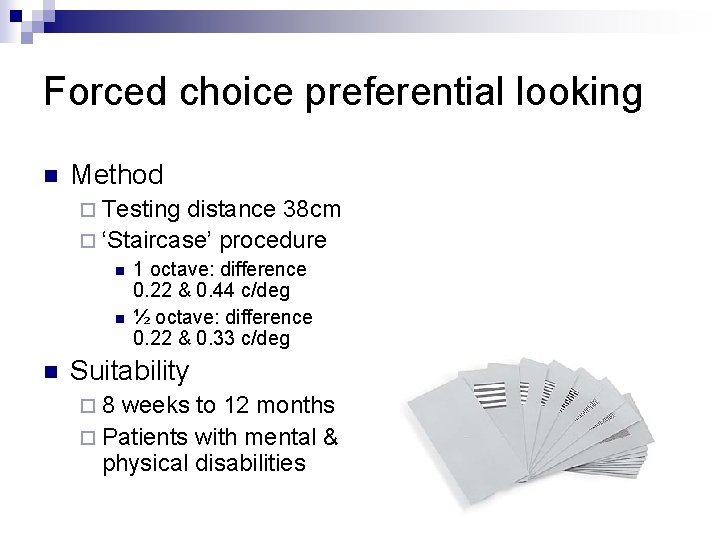 Forced choice preferential looking

Method
Testing distance 38cm
'Staircase' procedure
1 octave: difference 0.22 & 0.44 c/deg
½ octave: difference 0.22 & 0.33 c/deg

Suitability
8 weeks to 12 months
Patients with mental & physical disabilities